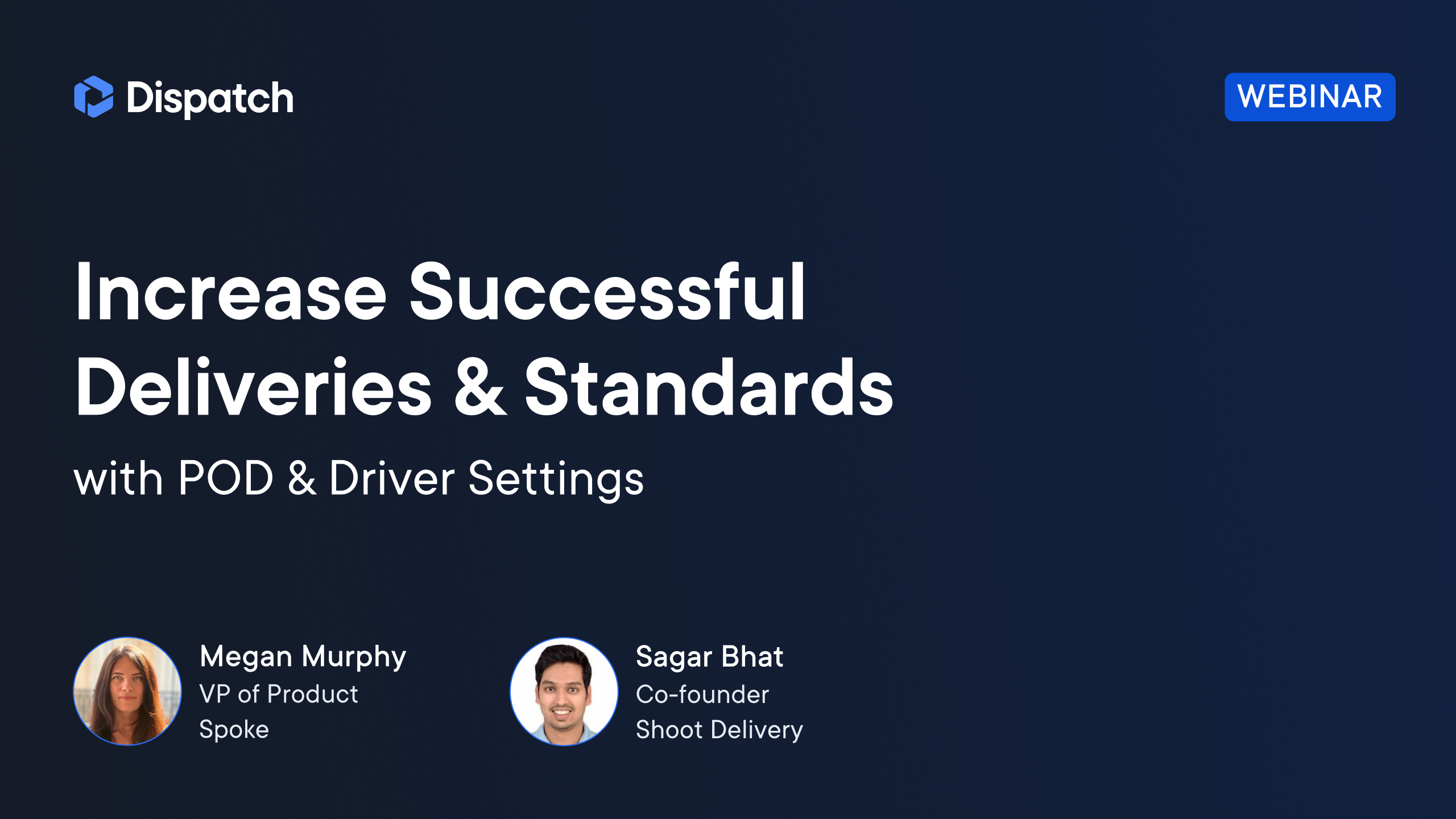 Dispatch

WEBINAR

Increase Successful Deliveries & Standards

with POD & Driver Settings

Megan Murphy
VP of Product
Spoke

Sagar Bhat
Co-founder
Shoot Delivery